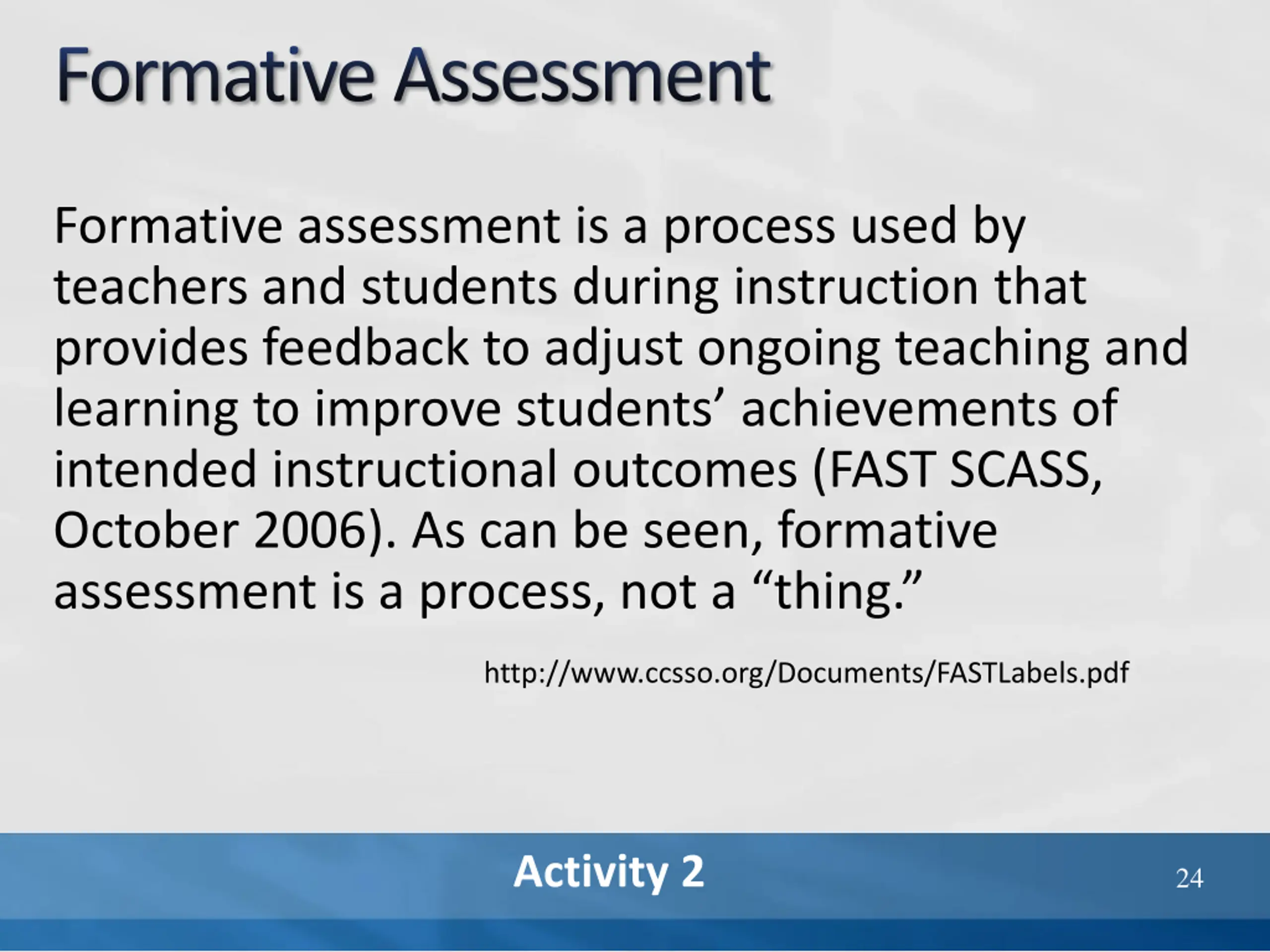 Formative Assessment

Formative assessment is a process used by teachers and students during instruction that provides feedback to adjust ongoing teaching and learning to improve students’ achievements of intended instructional outcomes (FAST SCASS, October 2006). As can be seen, formative assessment is a process, not a “thing.”

http://www.ccsso.org/Documents/FASTLabels.pdf

Activity 2

24